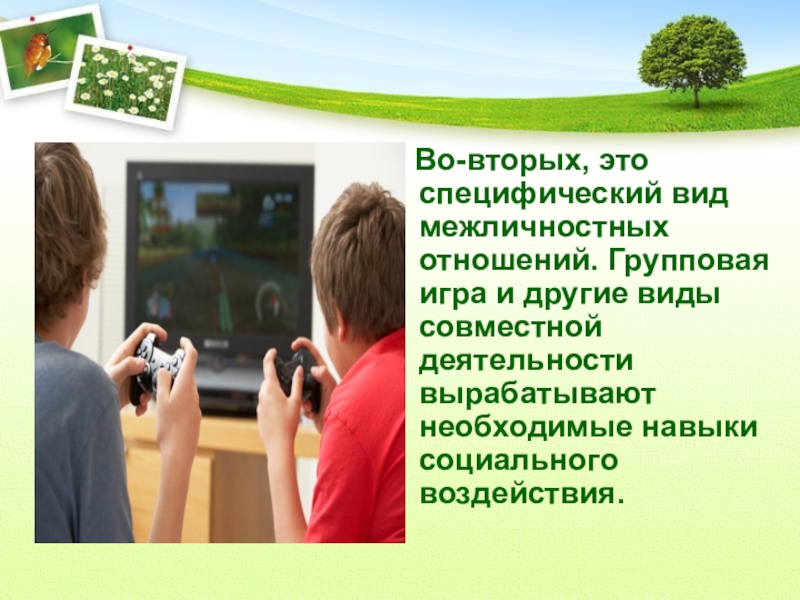 Во-вторых, это специфический вид межличностных отношений. Групповая игра и другие виды совместной деятельности вырабатывают необходимые навыки социального воздействия.